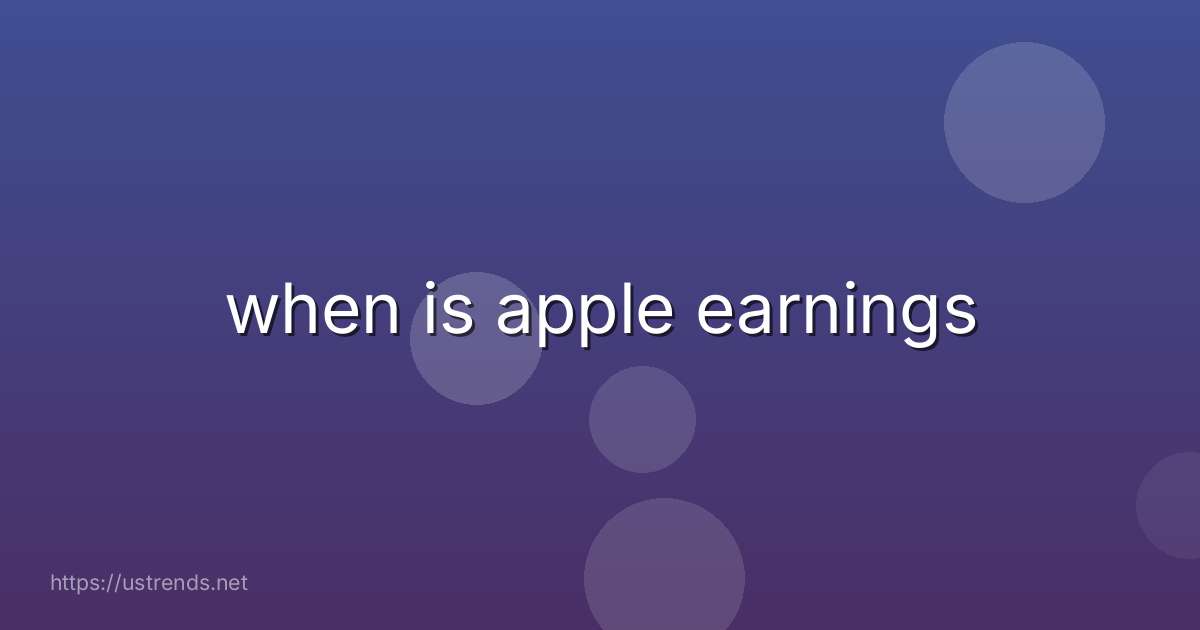 when is apple earnings

https://ustrends.net